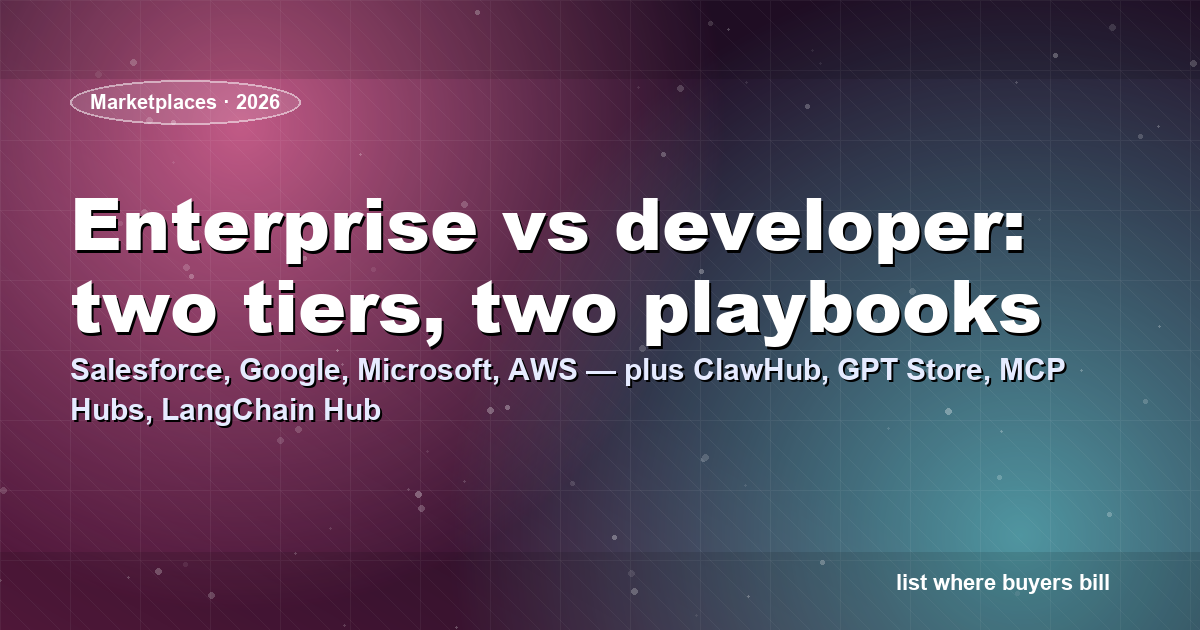 Marketplaces · 2026

Enterprise vs developer: two tiers, two playbooks

Salesforce, Google, Microsoft, AWS — plus ClawHub, GPT Store, MCP Hubs, LangChain Hub

list where buyers bill